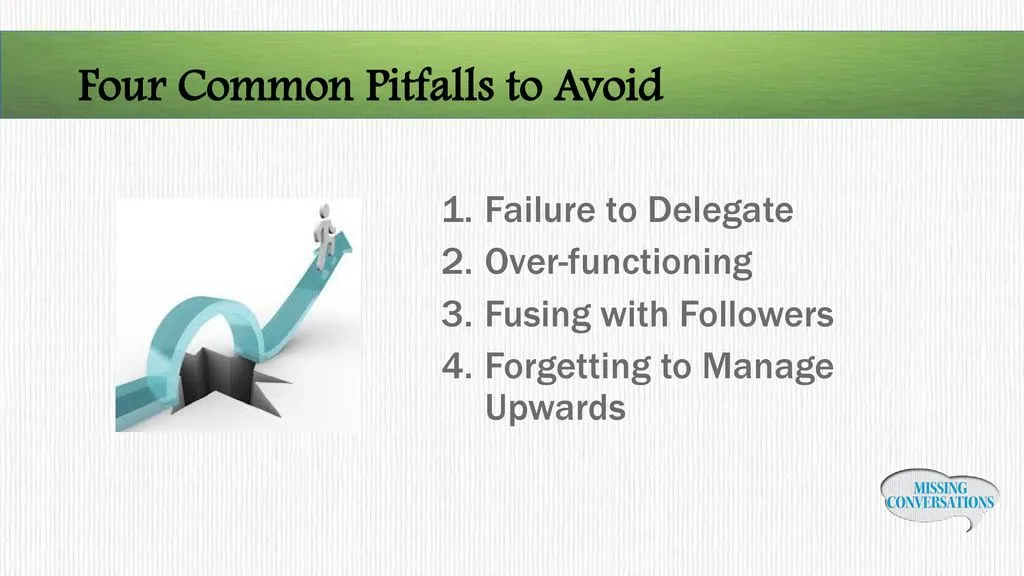 Four Common Pitfalls to Avoid

1. Failure to Delegate
2. Over-functioning
3. Fusing with Followers
4. Forgetting to Manage Upwards

MISSING CONVERSATIONS